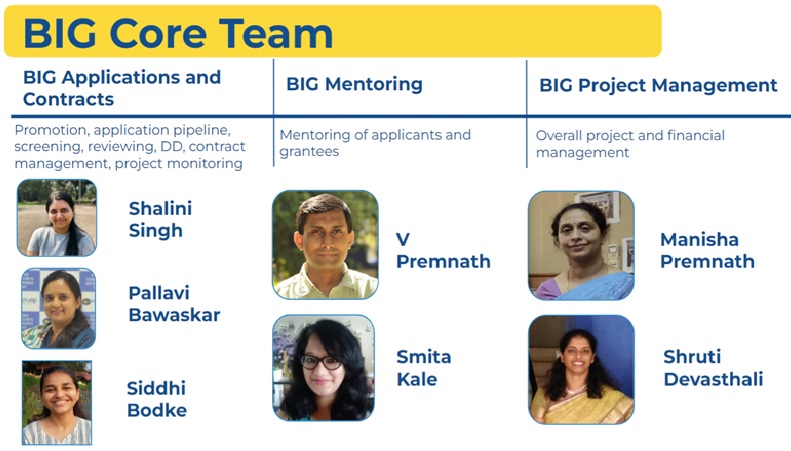 BIG Core Team

BIG Applications and Contracts

Promotion, application pipeline, screening, reviewing, DD, contract management, project monitoring

Shalini Singh

Pallavi Bawaskar

Siddhi Bodke

BIG Mentoring

Mentoring of applicants and grantees

V Premnath

Smita Kale

BIG Project Management

Overall project and financial management

Manisha Premnath

Shruti Devasthali